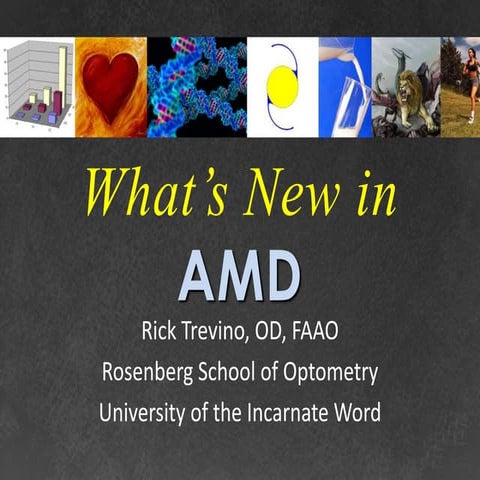 What's New in

AMD

Rick Trevino, OD, FAAO

Rosenberg School of Optometry

University of the Incarnate Word